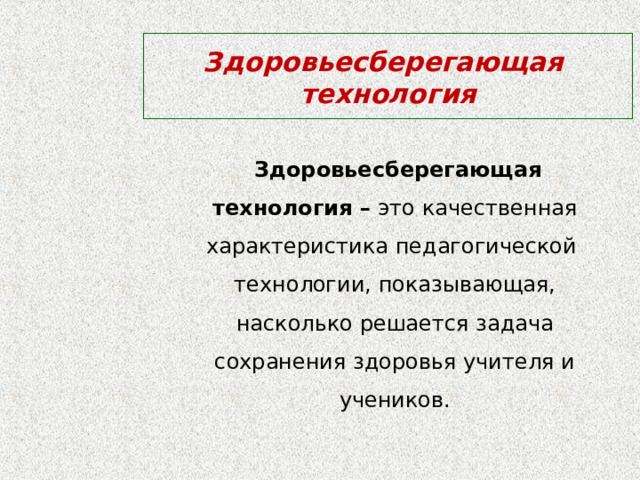 Здоровьесберегающая технология

Здоровьесберегающая технология – это качественная характеристика педагогической технологии, показывающая, насколько решается задача сохранения здоровья учителя и учеников.